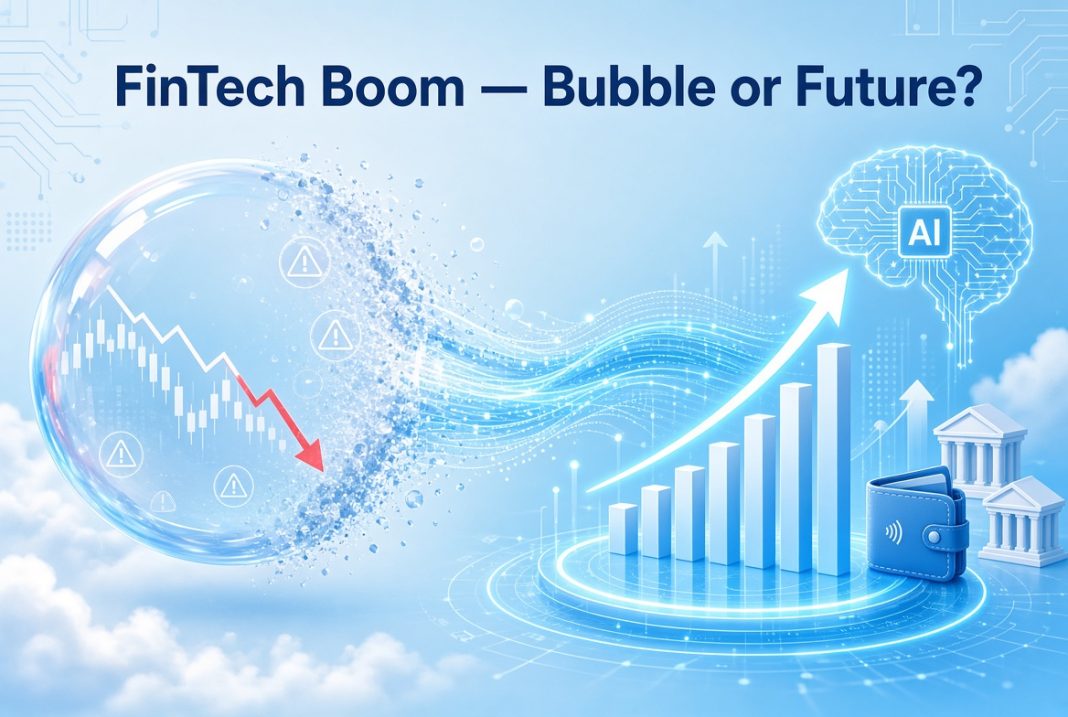 FinTech Boom — Bubble or Future?

AI